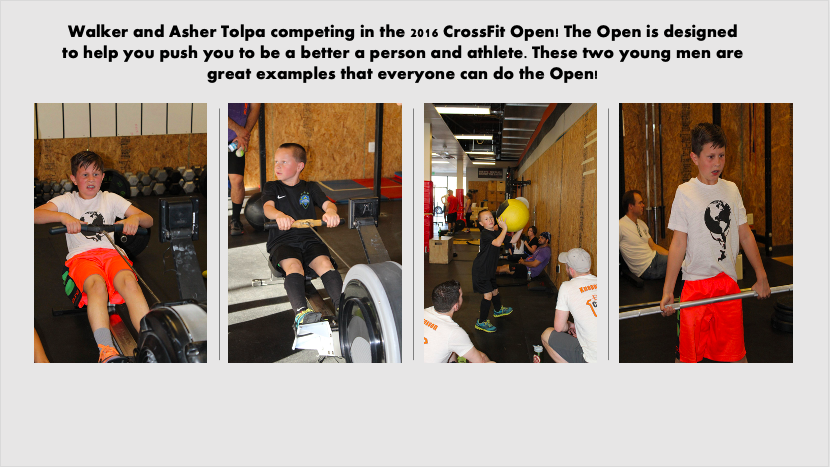 Walker and Asher Tolpa competing in the 2016 CrossFit Open! The Open is designed to help you push you to be a better a person and athlete. These two young men are great examples that everyone can do the Open!